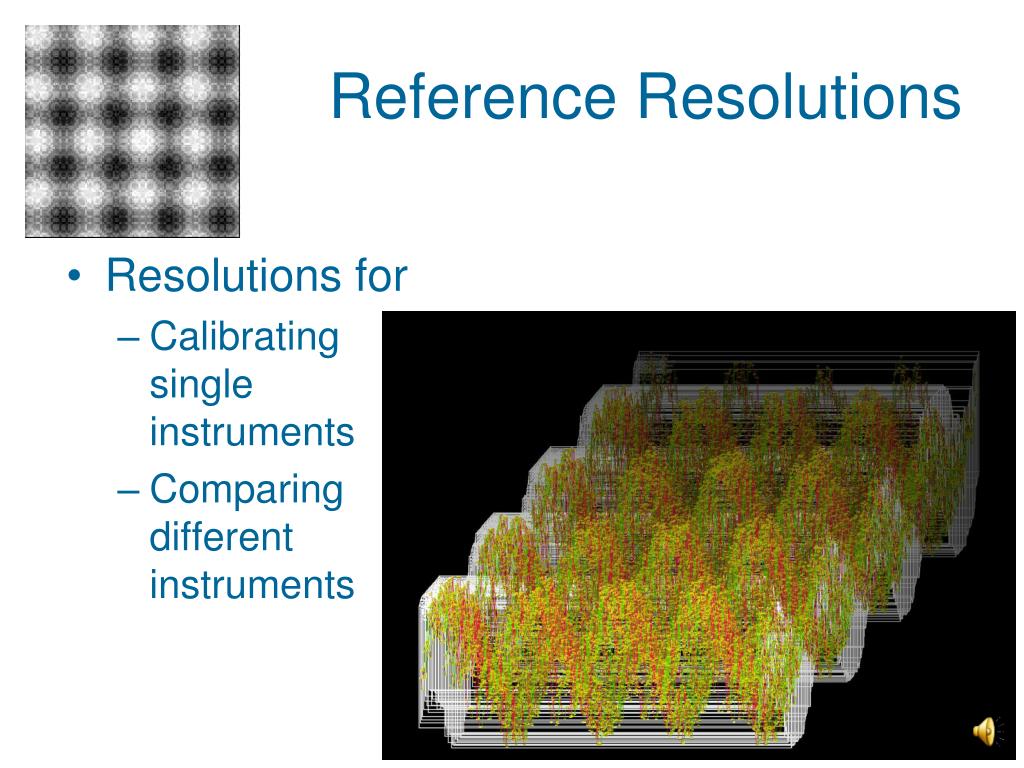 Reference Resolutions

• Resolutions for
– Calibrating single instruments
– Comparing different instruments